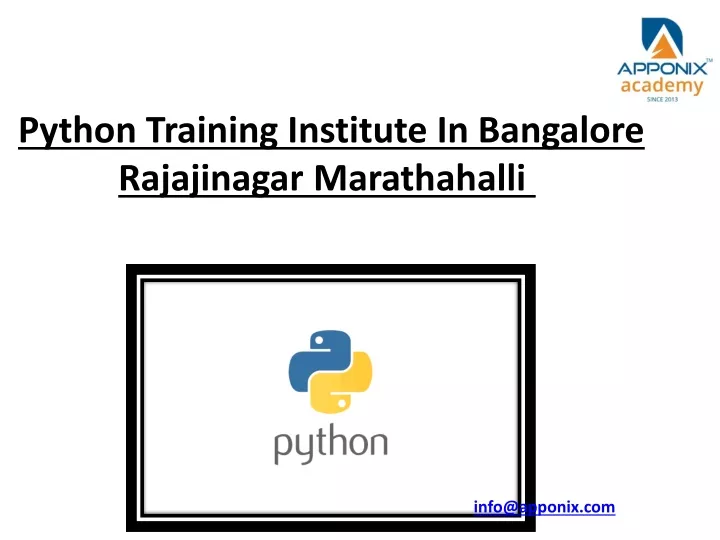 APPONIX™
academy
SINCE 2013

Python Training Institute In Bangalore Rajajinagar Marathahalli

python

info@apponix.com